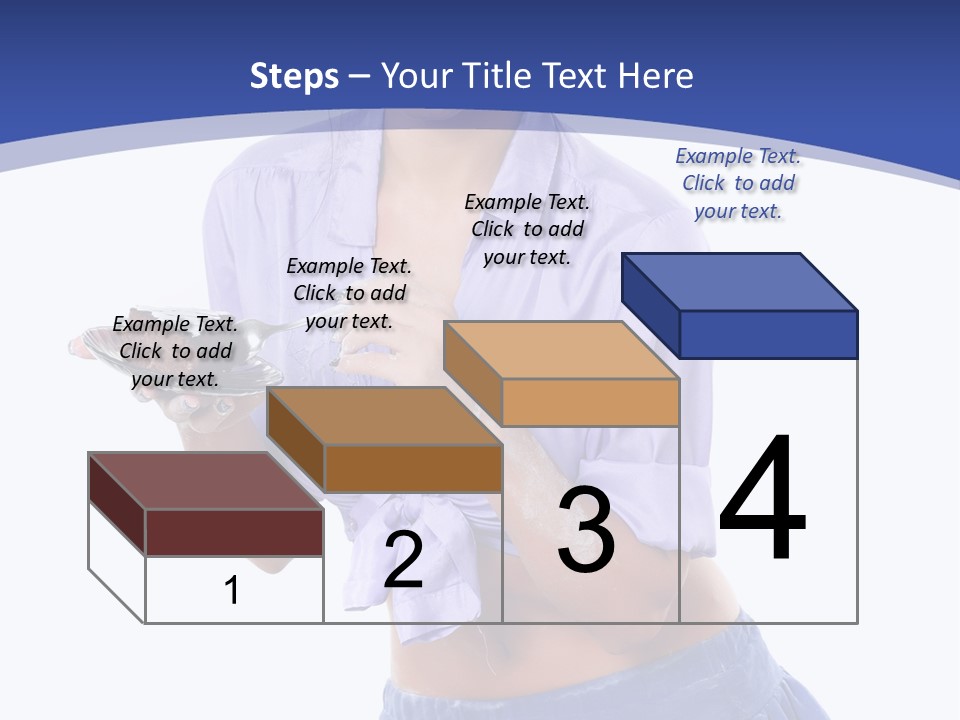 Steps – Your Title Text Here

Example Text. Click to add your text.

Example Text. Click to add your text.

Example Text. Click to add your text.

Example Text. Click to add your text.

1

2

3

4